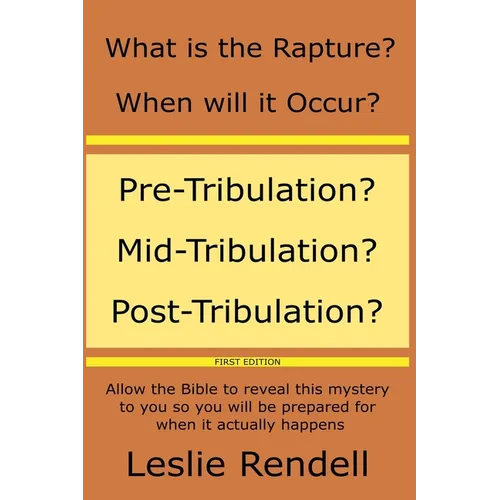 What is the Rapture?

When will it Occur?

Pre-Tribulation?

Mid-Tribulation?

Post-Tribulation?

FIRST EDITION

Allow the Bible to reveal this mystery to you so you will be prepared for when it actually happens

Leslie Rendell